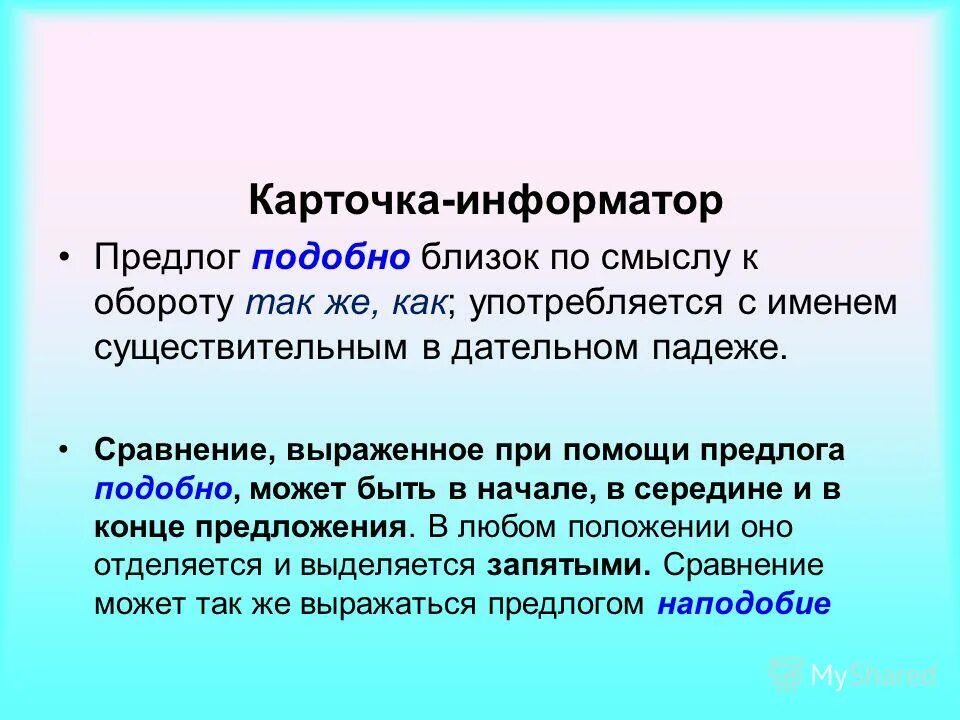 Карточка-информатор

• Предлог подобно близок по смыслу к обороту так же, как; употребляется с именем существительным в дательном падеже.

• Сравнение, выраженное при помощи предлога подобно, может быть в начале, в середине и в конце предложения. В любом положении оно отделяется и выделяется запятыми. Сравнение может так же выражаться предлогом наподобие

MyShared